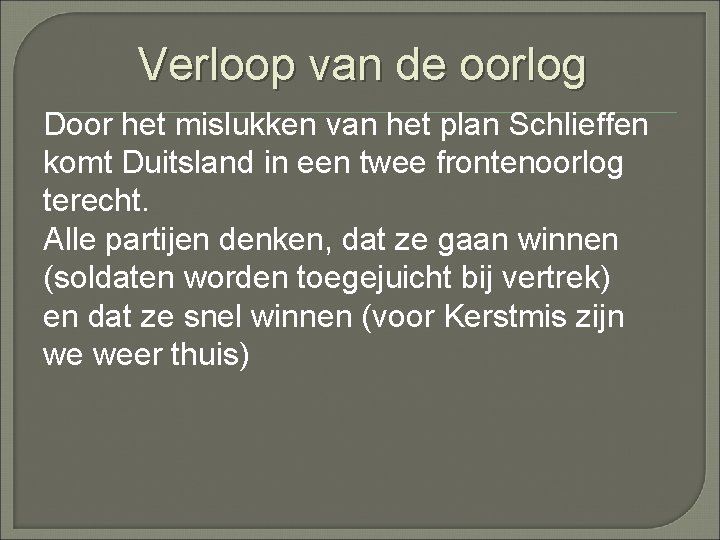 Verloop van de oorlog

Door het mislukken van het plan Schlieffen komt Duitsland in een twee frontenoorlog terecht.
Alle partijen denken, dat ze gaan winnen (soldaten worden toegejuicht bij vertrek) en dat ze snel winnen (voor Kerstmis zijn we weer thuis)